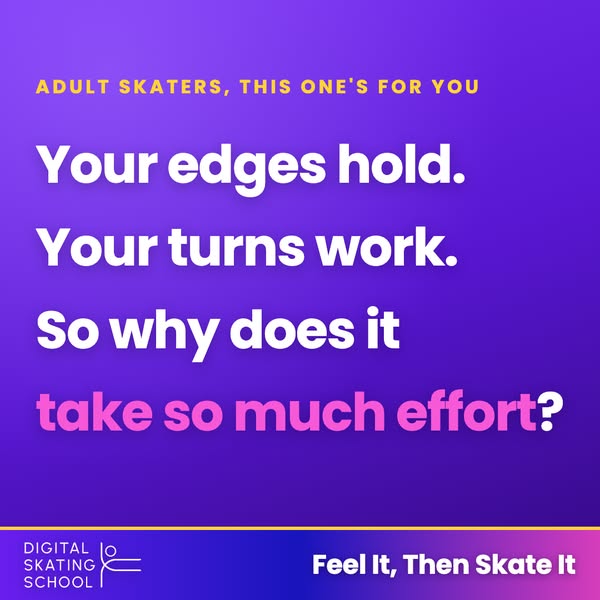 ADULT SKATERS, THIS ONE'S FOR YOU

Your edges hold. Your turns work. So why does it take so much effort?

DIGITAL
SKATING
SCHOOL

Feel It, Then Skate It